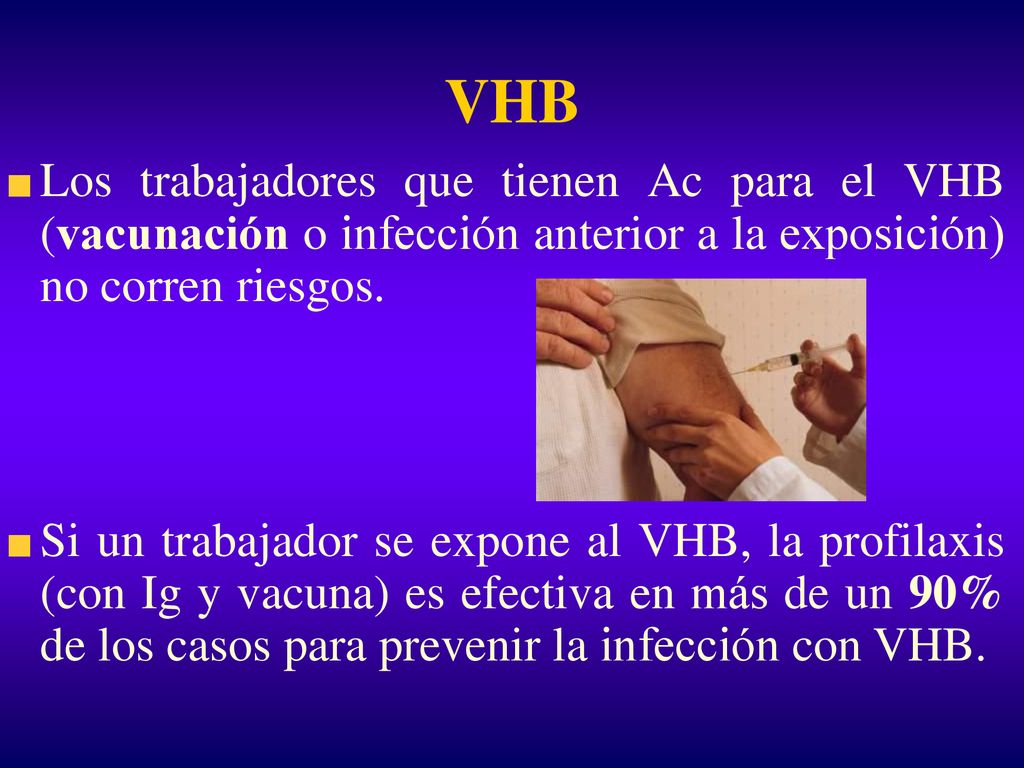 VHB

Los trabajadores que tienen Ac para el VHB (vacunación o infección anterior a la exposición) no corren riesgos.

Si un trabajador se expone al VHB, la profilaxis (con Ig y vacuna) es efectiva en más de un 90% de los casos para prevenir la infección con VHB.